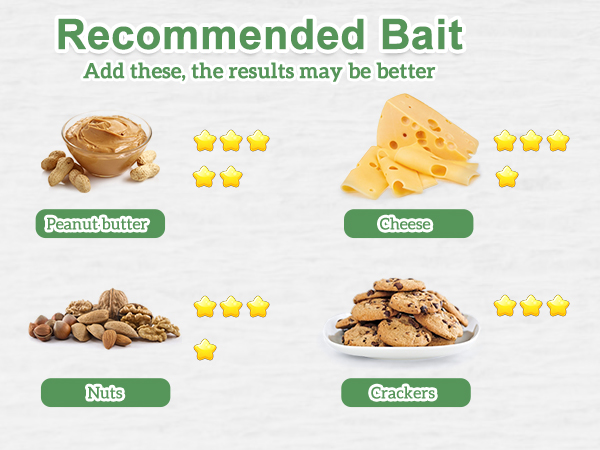 Recommended Bait

Add these, the results may be better

Peanut butter

Cheese

Nuts

Crackers